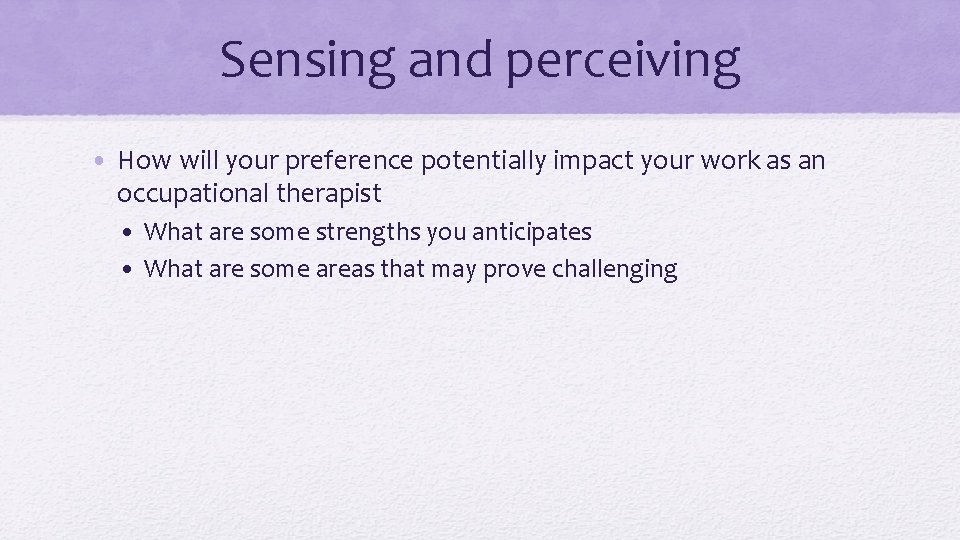 Sensing and perceiving

• How will your preference potentially impact your work as an occupational therapist
  • What are some strengths you anticipates
  • What are some areas that may prove challenging